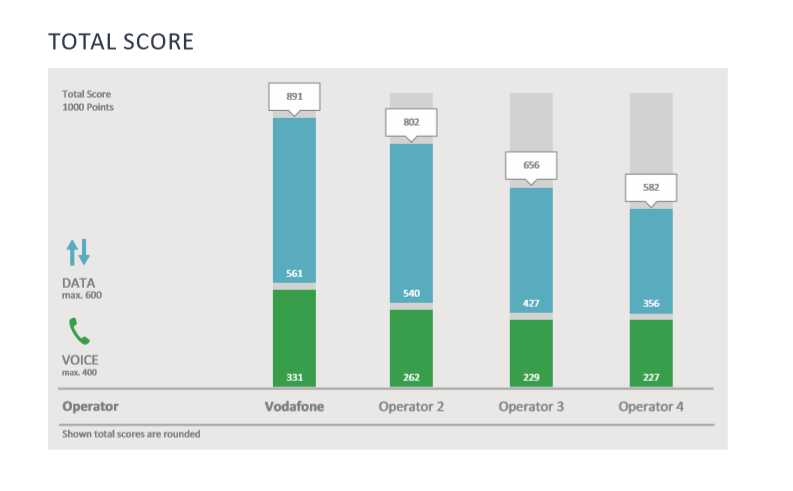 TOTAL SCORE

Total Score
1000 Points

891
802
656
582

DATA
max. 600

561
540
427
356

VOICE
max. 400

331
262
229
227

Operator
Vodafone
Operator 2
Operator 3
Operator 4

Shown total scores are rounded